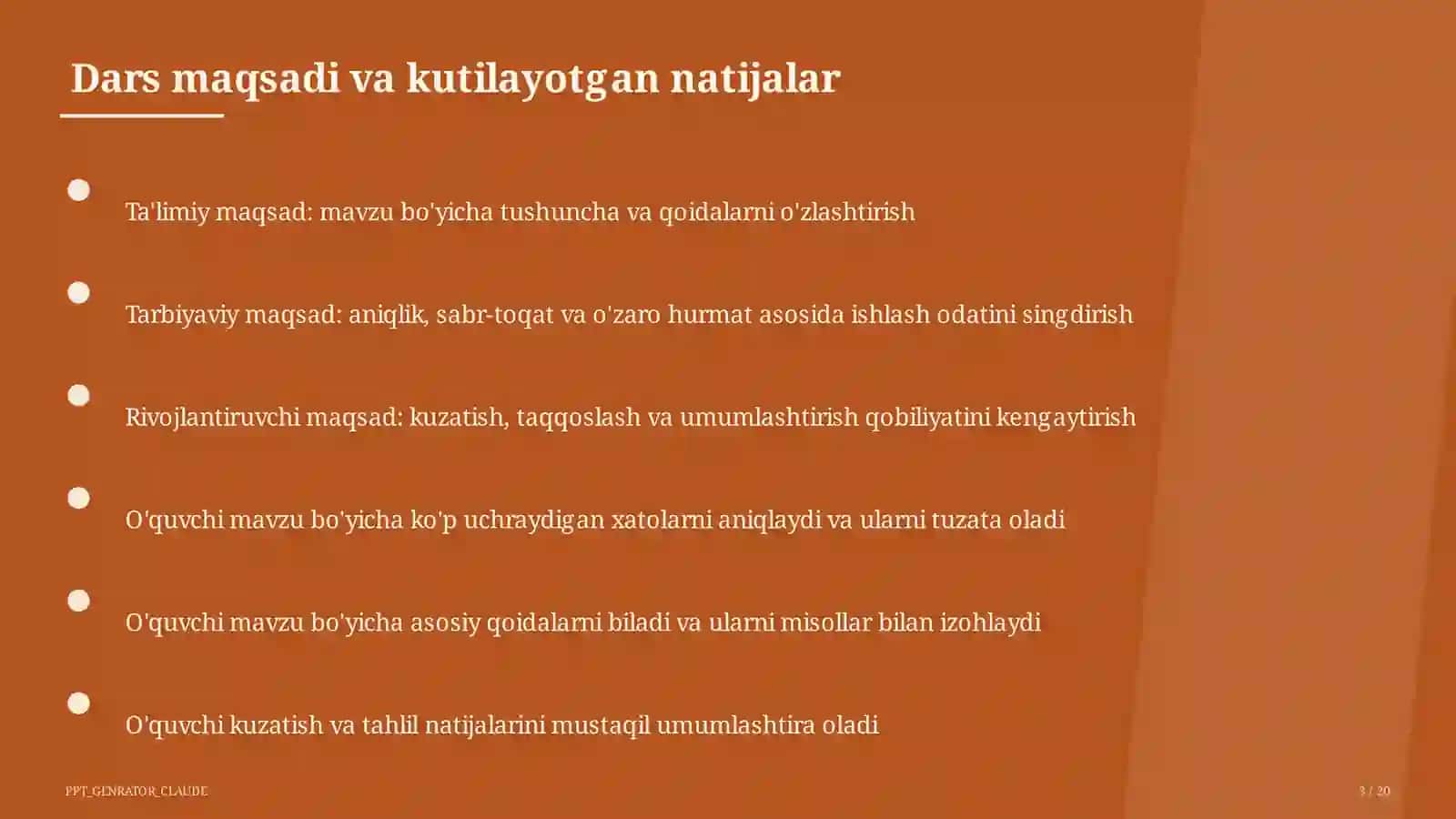 Dars maqsadi va kutilayotgan natijalar

Ta'limiy maqsad: mavzu bo'yicha tushuncha va qoidalarni o'zlashtirish

Tarbiyaviy maqsad: aniqlik, sabr-toqat va o'zaro hurmat asosida ishlash odatini singdirish

Rivojlantiruvchi maqsad: kuzatish, taqqoslash va umumlashtirish qobiliyatini kengaytirish

O'quvchi mavzu bo'yicha ko'p uchraydigan xatolarni aniqlaydi va ularni tuzata oladi

O'quvchi mavzu bo'yicha asosiy qoidalarni biladi va ularni misollar bilan izohlaydi

O'quvchi kuzatish va tahlil natijalarini mustaqil umumlashtira oladi

PPT_GENRATOR_CLAUDE

3 / 20